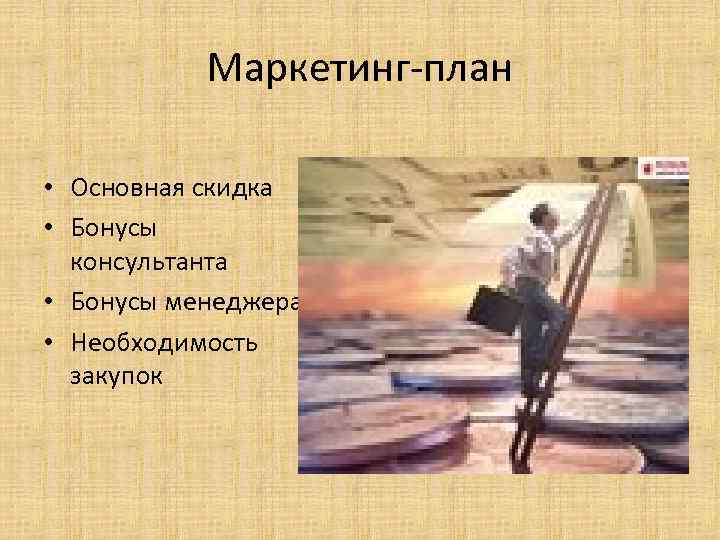 Маркетинг-план

• Основная скидка
• Бонусы консультанта
• Бонусы менеджера
• Необходимость закупок